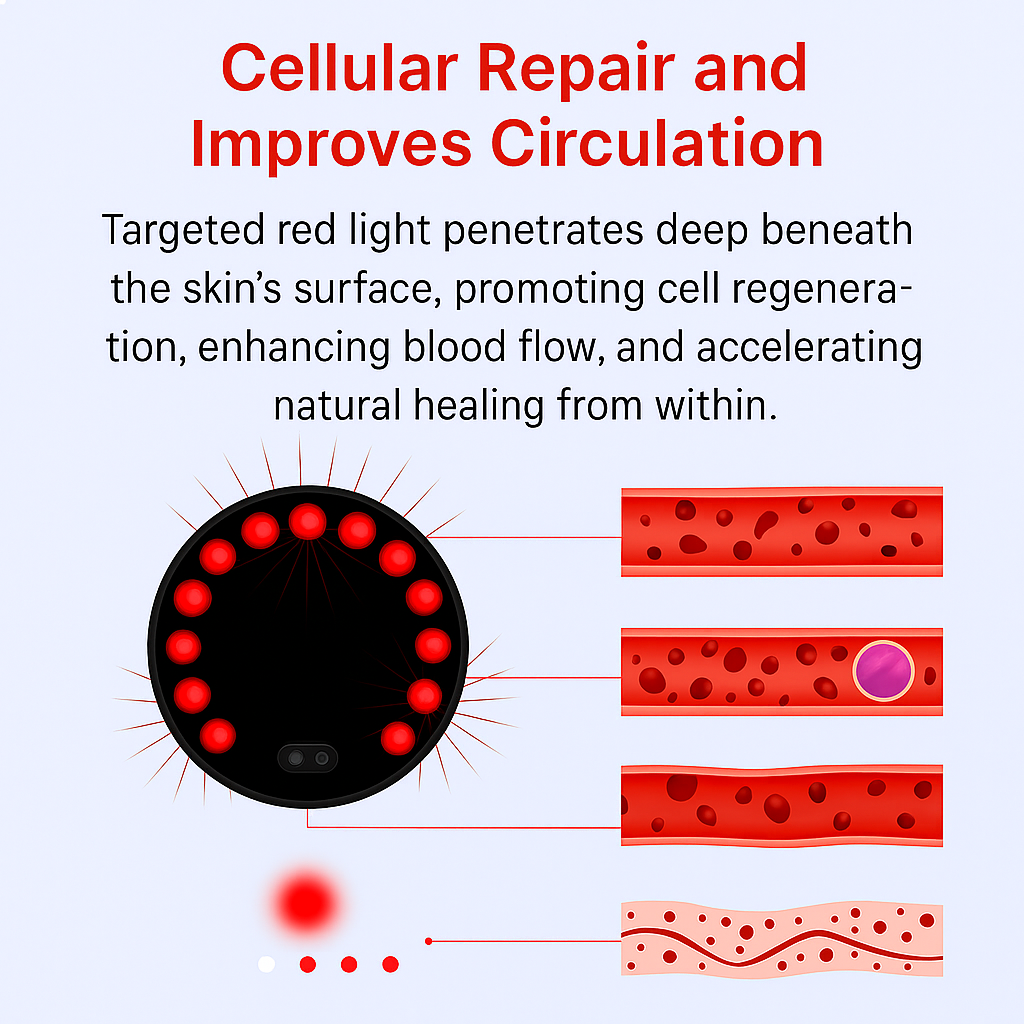 Cellular Repair and Improves Circulation

Targeted red light penetrates deep beneath the skin's surface, promoting cell regeneration, enhancing blood flow, and accelerating natural healing from within.